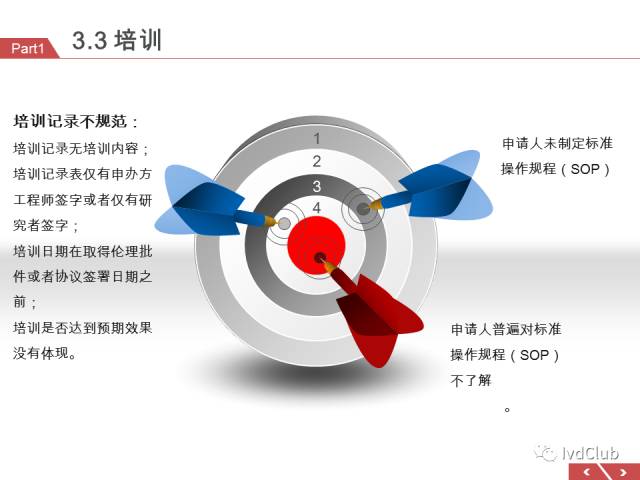 Part1

3.3 培训

培训记录不规范：
培训记录无培训内容；
培训记录表仅有申办方工程师签字或者仅有研究者签字；
培训日期在取得伦理批件或者协议签署日期之前；
培训是否达到预期效果没有体现。

1
2
3
4

申请人未制定标准操作规程（SOP）

申请人普遍对标准操作规程（SOP）不了解

。

IvdClub